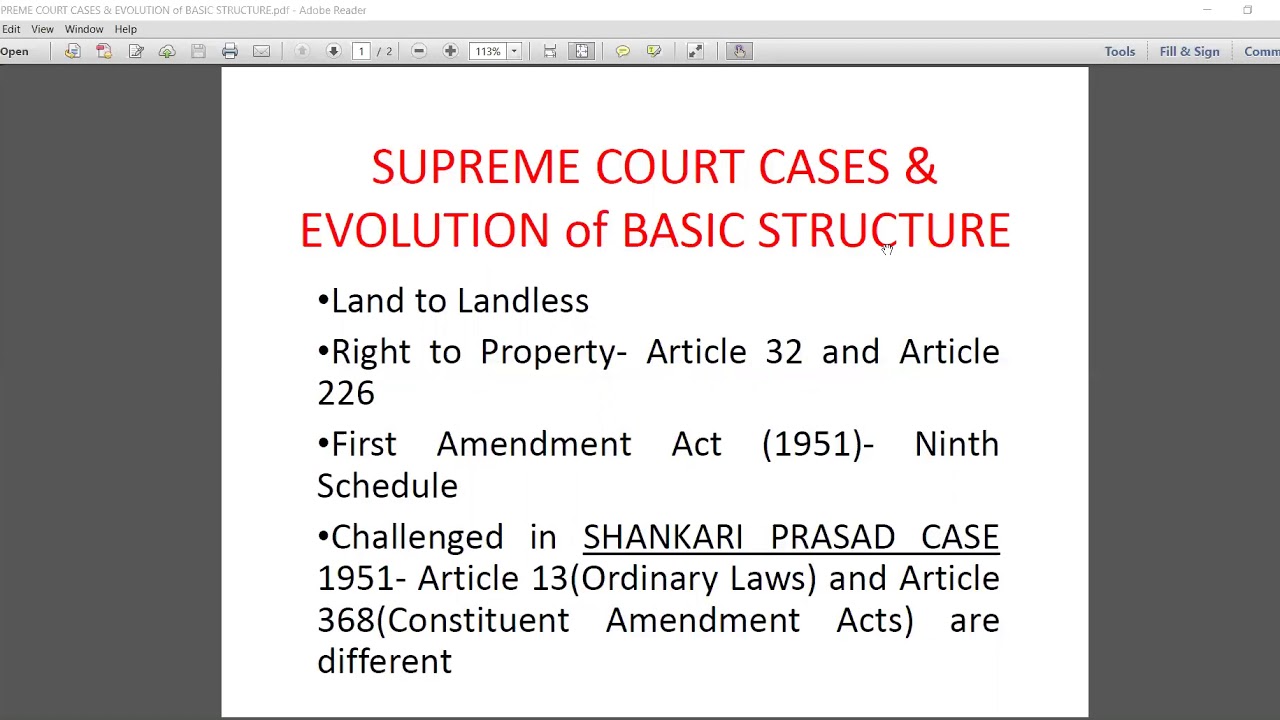 PREME COURT CASES & EVOLUTION of BASIC STRUCTURE.pdf - Adobe Reader

Edit View Window Help

Open 1 / 2 113% Tools Fill & Sign Comm

SUPREME COURT CASES & EVOLUTION of BASIC STRUCTURE

•Land to Landless

•Right to Property- Article 32 and Article 226

•First Amendment Act (1951)- Ninth Schedule

•Challenged in SHANKARI PRASAD CASE 1951- Article 13(Ordinary Laws) and Article 368(Constituent Amendment Acts) are different